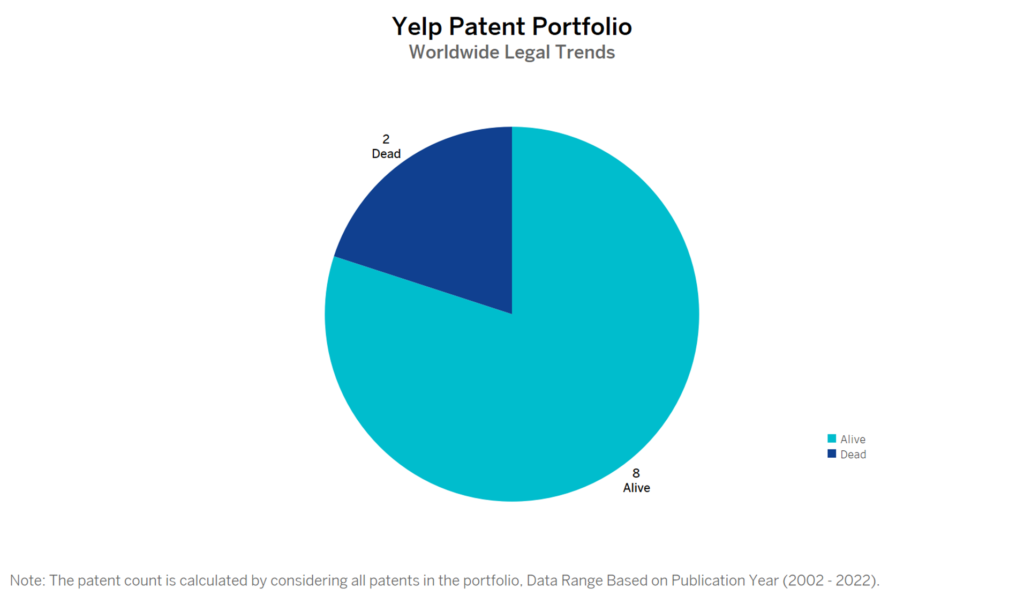 Yelp Patent Portfolio
Worldwide Legal Trends

2
Dead

8
Alive

Alive
Dead

Note: The patent count is calculated by considering all patents in the portfolio, Data Range Based on Publication Year (2002 - 2022).